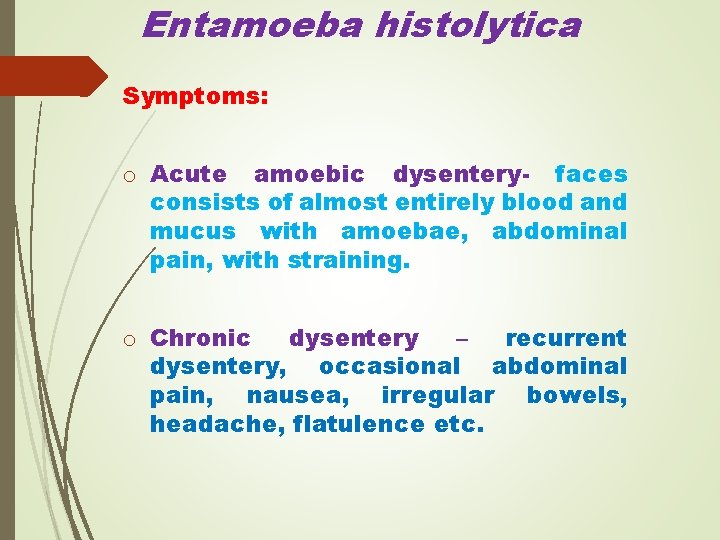 Entamoeba histolytica

Symptoms:

o Acute amoebic dysentery- faces consists of almost entirely blood and mucus with amoebae, abdominal pain, with straining.

o Chronic dysentery – recurrent dysentery, occasional abdominal pain, nausea, irregular bowels, headache, flatulence etc.